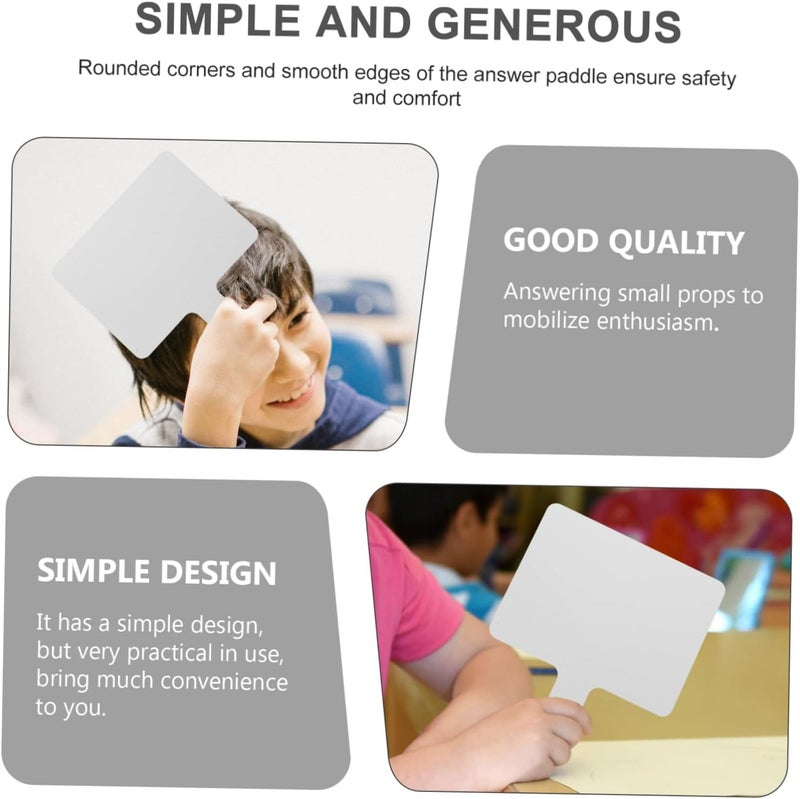 SIMPLE AND GENEROUS

Rounded corners and smooth edges of the answer paddle ensure safety and comfort

GOOD QUALITY

Answering small props to mobilize enthusiasm.

SIMPLE DESIGN

It has a simple design, but very practical in use, bring much convenience to you.